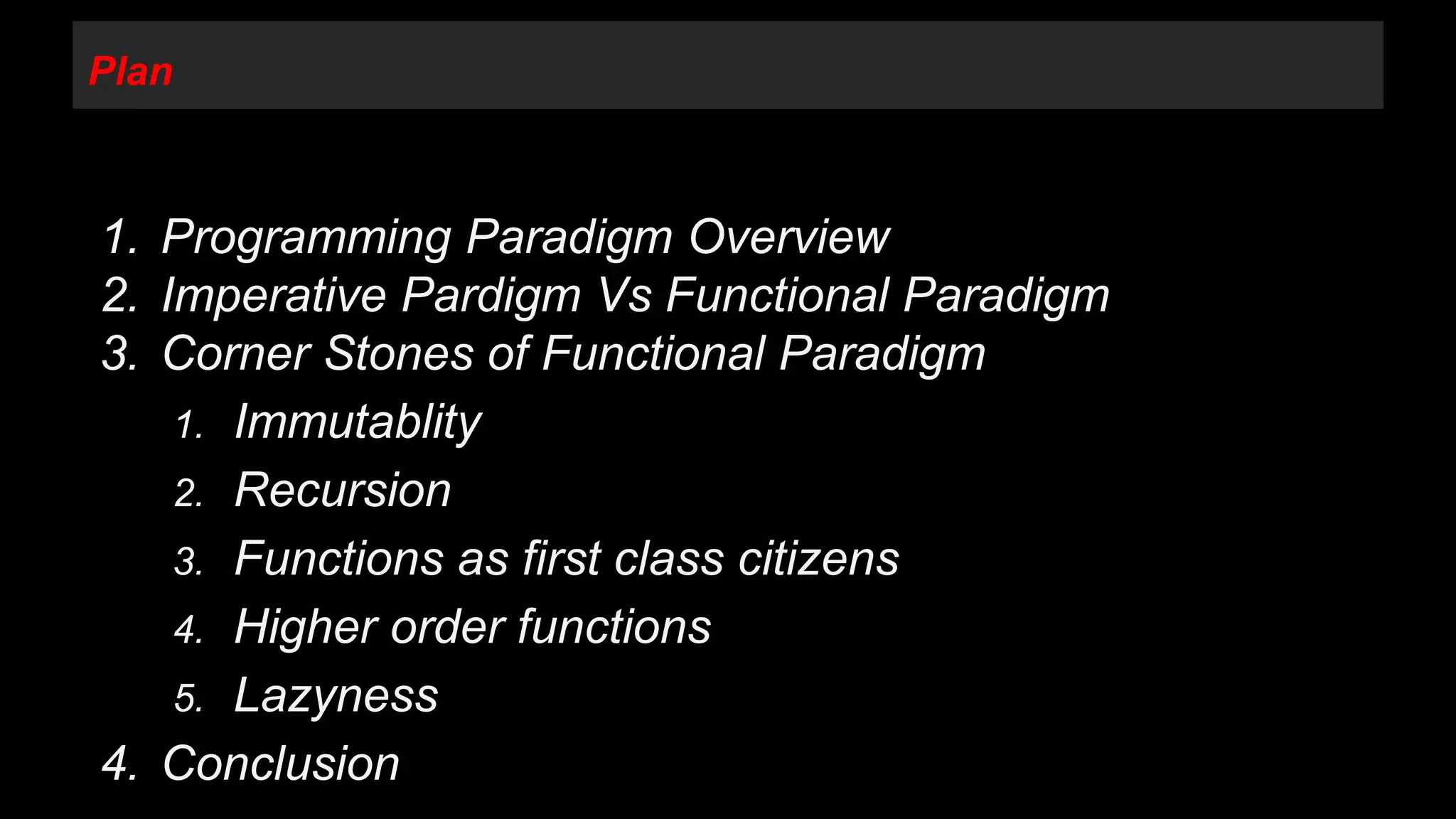 Plan

1. Programming Paradigm Overview
2. Imperative Pardigm Vs Functional Paradigm
3. Corner Stones of Functional Paradigm
   1. Immutablity
   2. Recursion
   3. Functions as first class citizens
   4. Higher order functions
   5. Lazyness
4. Conclusion